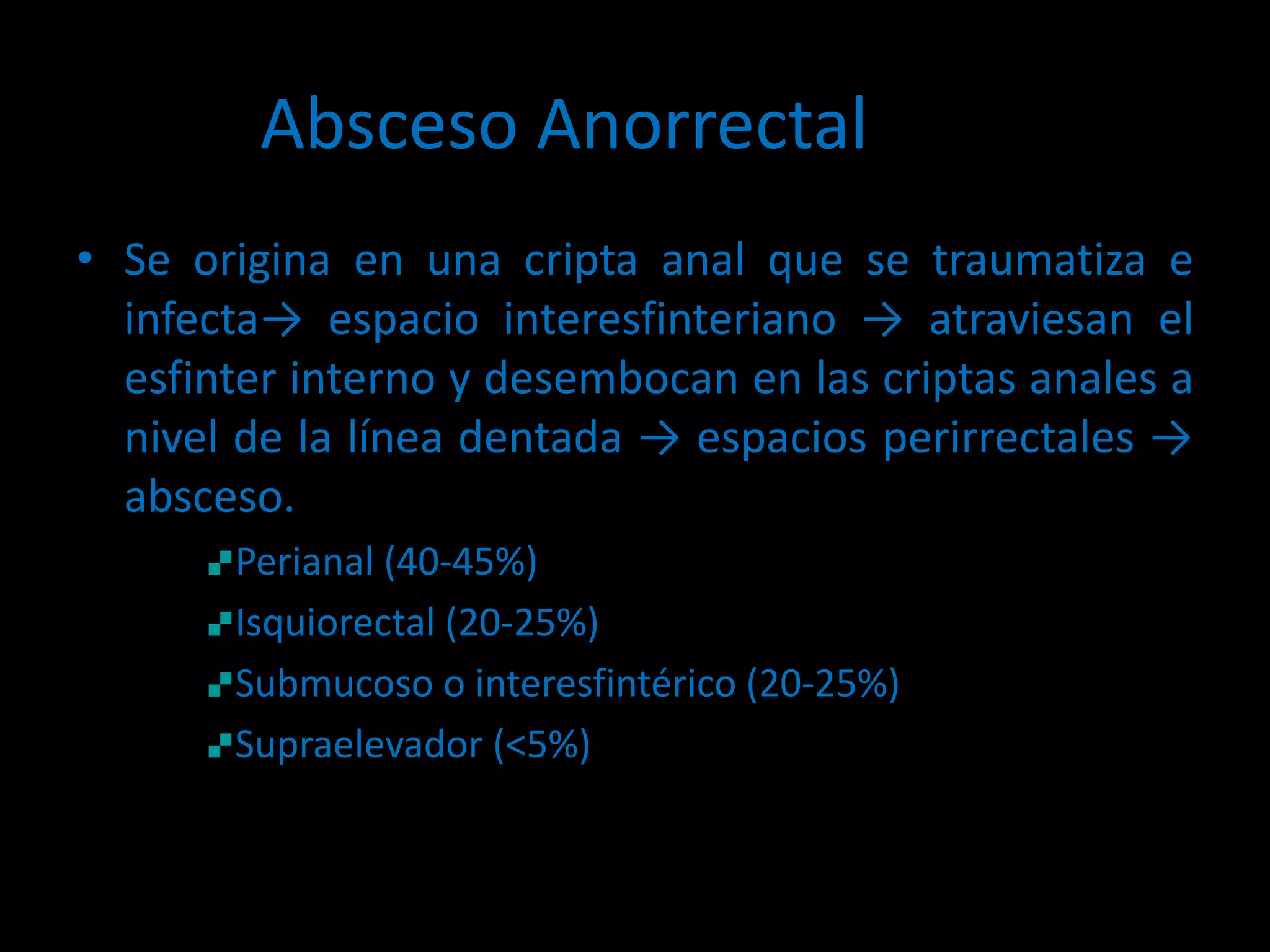 Absceso Anorrectal

• Se origina en una cripta anal que se traumatiza e infecta→ espacio interesfinteriano → atraviesan el esfinter interno y desembocan en las criptas anales a nivel de la línea dentada → espacios perirrectales → absceso.

Perianal (40-45%)

Isquiorectal (20-25%)

Submucoso o interesfintérico (20-25%)

Supraelevador (<5%)